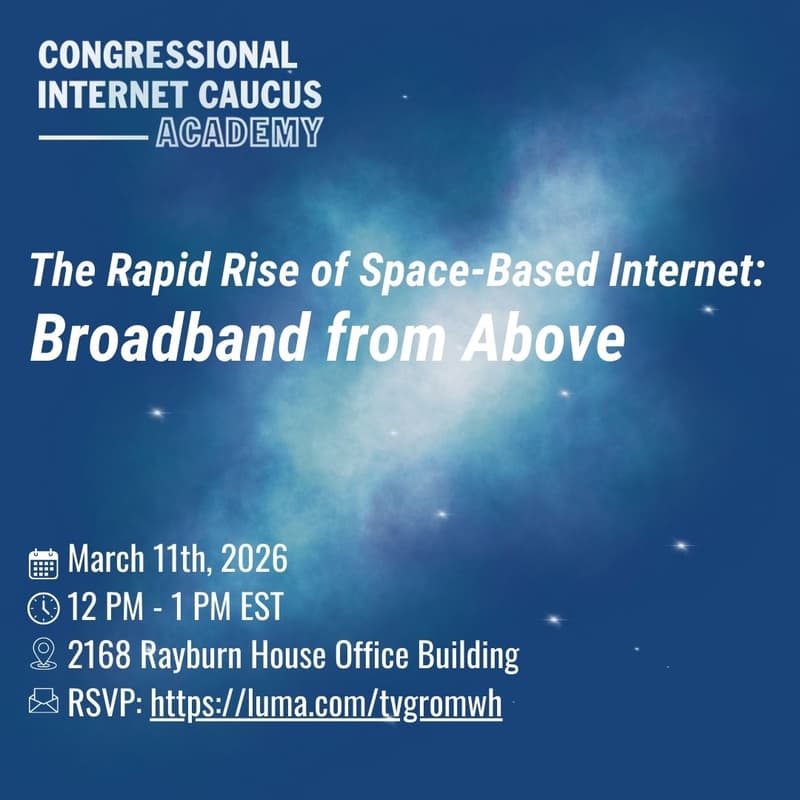 CONGRESSIONAL INTERNET CAUCUS ACADEMY

The Rapid Rise of Space-Based Internet:
Broadband from Above

March 11th, 2026
12 PM - 1 PM EST
2168 Rayburn House Office Building
RSVP: https://luma.com/tvgromwh